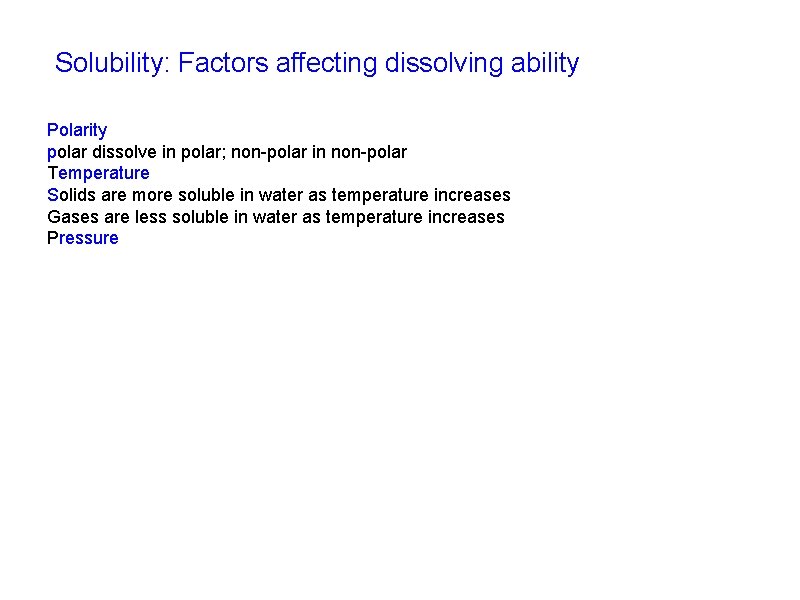 Solubility: Factors affecting dissolving ability

Polarity
polar dissolve in polar; non-polar in non-polar
Temperature
Solids are more soluble in water as temperature increases
Gases are less soluble in water as temperature increases
Pressure